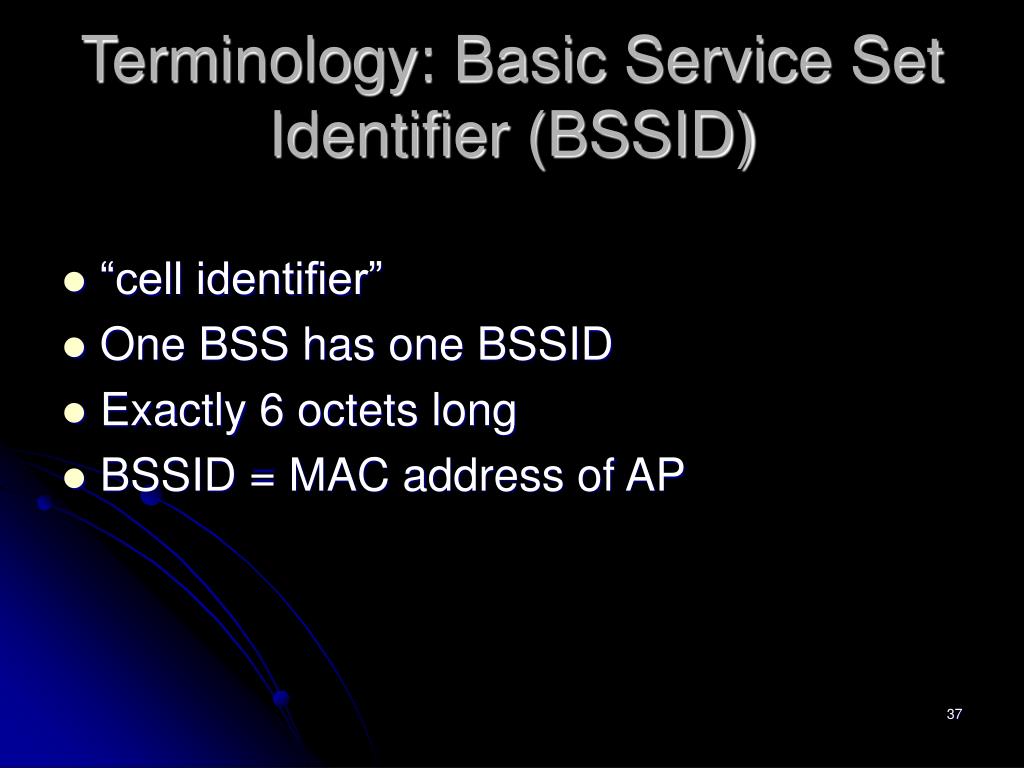 Terminology: Basic Service Set Identifier (BSSID)

- “cell identifier”
- One BSS has one BSSID
- Exactly 6 octets long
- BSSID = MAC address of AP

37